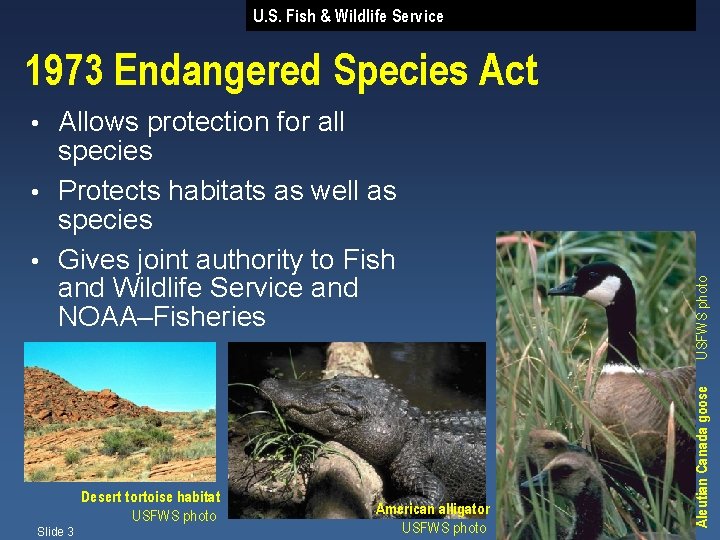 U.S. Fish & Wildlife Service

1973 Endangered Species Act

• Allows protection for all species
• Protects habitats as well as species
• Gives joint authority to Fish and Wildlife Service and NOAA–Fisheries

Desert tortoise habitat
USFWS photo

American alligator
USFWS photo

Aleutian Canada goose
USFWS photo

Slide 3